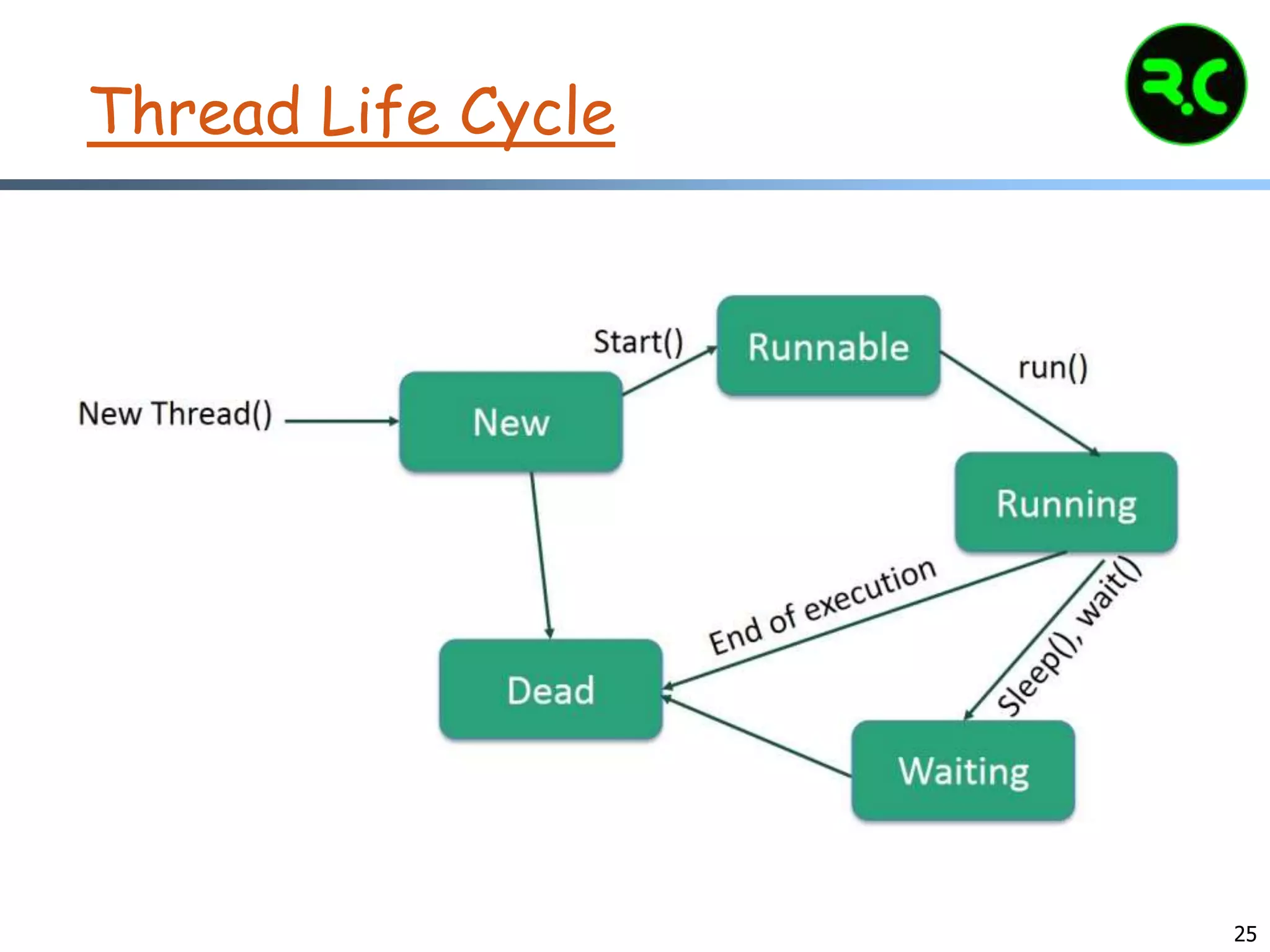 Thread Life Cycle

R.C

New Thread()

New

Start()

Runnable

run()

Running

End of execution

Sleep(), wait()

Dead

Waiting

25